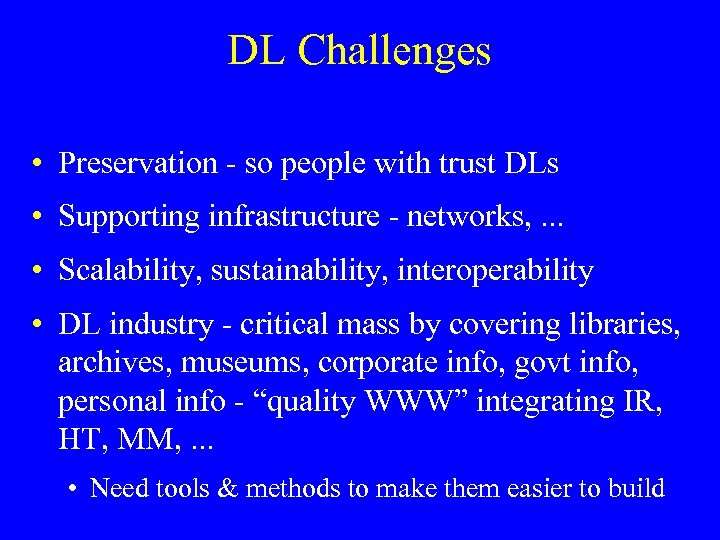 DL Challenges

• Preservation - so people with trust DLs

• Supporting infrastructure - networks, ...

• Scalability, sustainability, interoperability

• DL industry - critical mass by covering libraries, archives, museums, corporate info, govt info, personal info - “quality WWW” integrating IR, HT, MM, ...

• Need tools & methods to make them easier to build